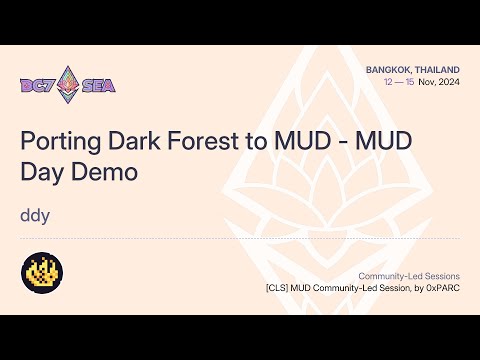 DC7 SEA

BANGKOK, THAILAND
12 — 15 Nov, 2024

Porting Dark Forest to MUD - MUD Day Demo

ddy

Community-Led Sessions
[CLS] MUD Community-Led Session, by 0xPARC